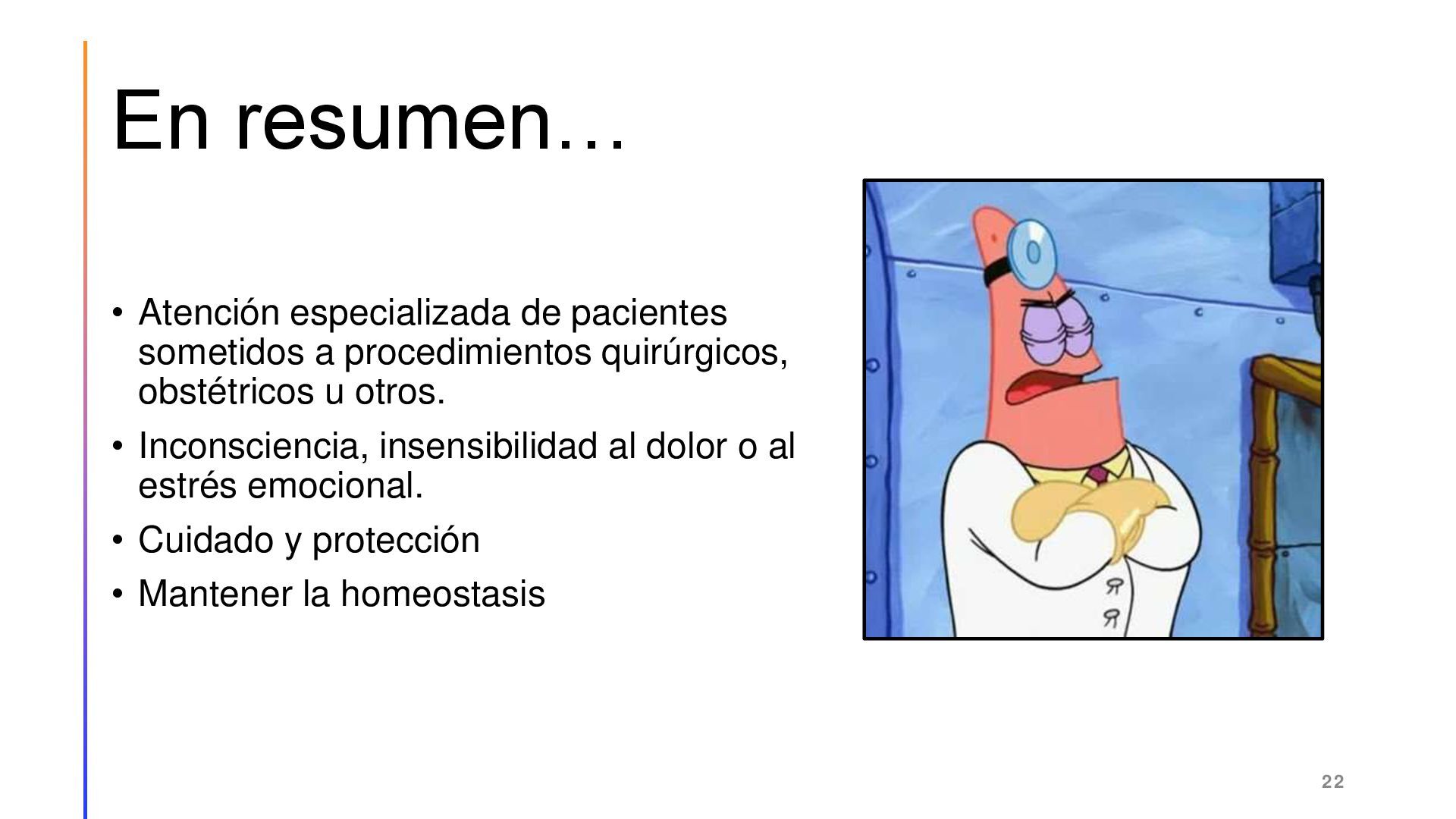 En resumen…

• Atención especializada de pacientes sometidos a procedimientos quirúrgicos, obstétricos u otros.
• Inconsciencia, insensibilidad al dolor o al estrés emocional.
• Cuidado y protección
• Mantener la homeostasis

22